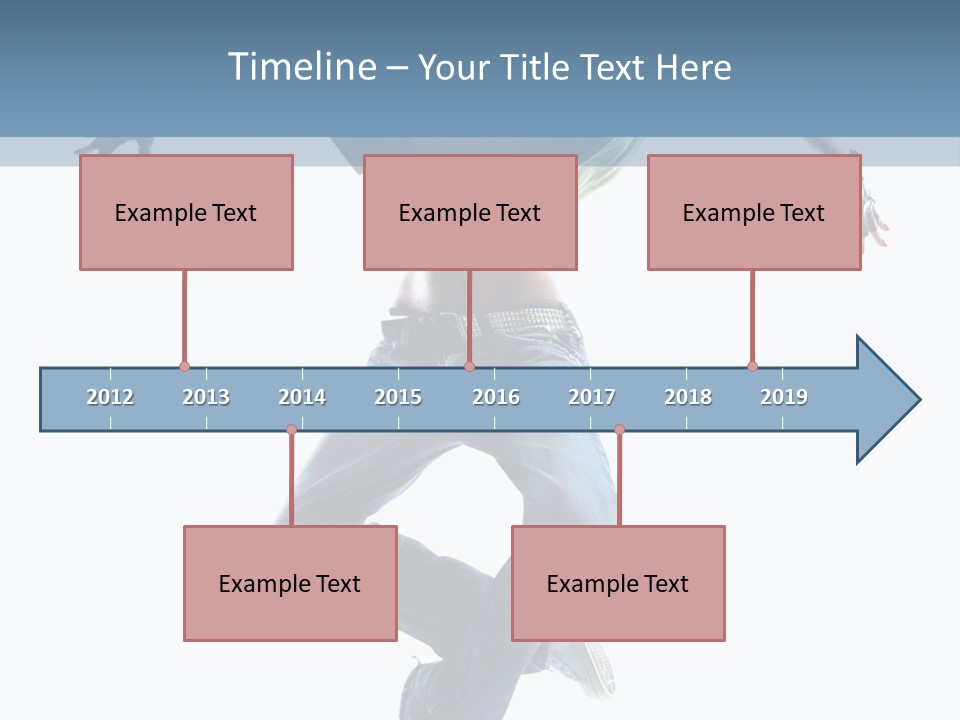 Timeline – Your Title Text Here

Example Text

Example Text

Example Text

2012 2013 2014 2015 2016 2017 2018 2019

Example Text

Example Text